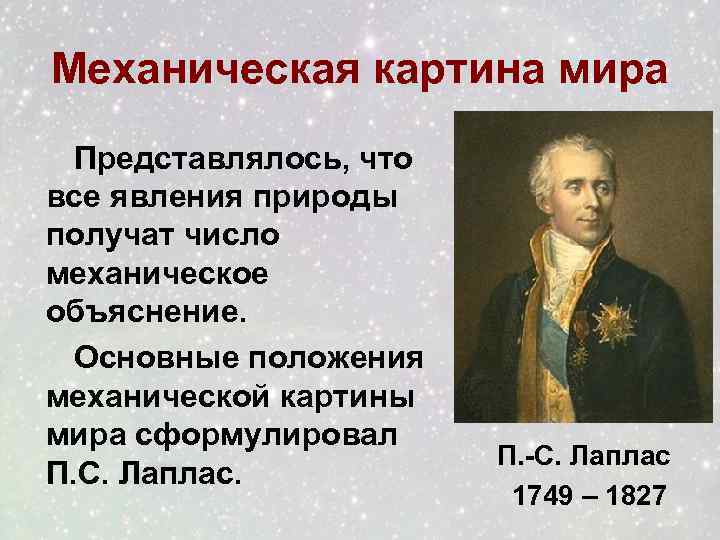 Механическая картина мира

Представлялось, что все явления природы получат число механическое объяснение.

Основные положения механической картины мира сформулировал П.С. Лаплас.

П.-С. Лаплас
1749 – 1827